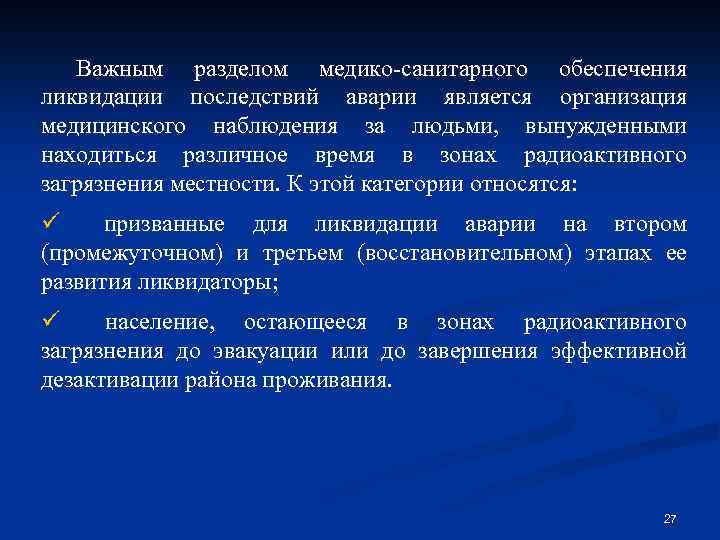 Важным разделом медико-санитарного обеспечения ликвидации последствий аварии является организация медицинского наблюдения за людьми, вынужденными находиться различное время в зонах радиоактивного загрязнения местности. К этой категории относятся:

✓ призванные для ликвидации аварии на втором (промежуточном) и третьем (восстановительном) этапах ее развития ликвидаторы;

✓ население, остающееся в зонах радиоактивного загрязнения до эвакуации или до завершения эффективной дезактивации района проживания.

27